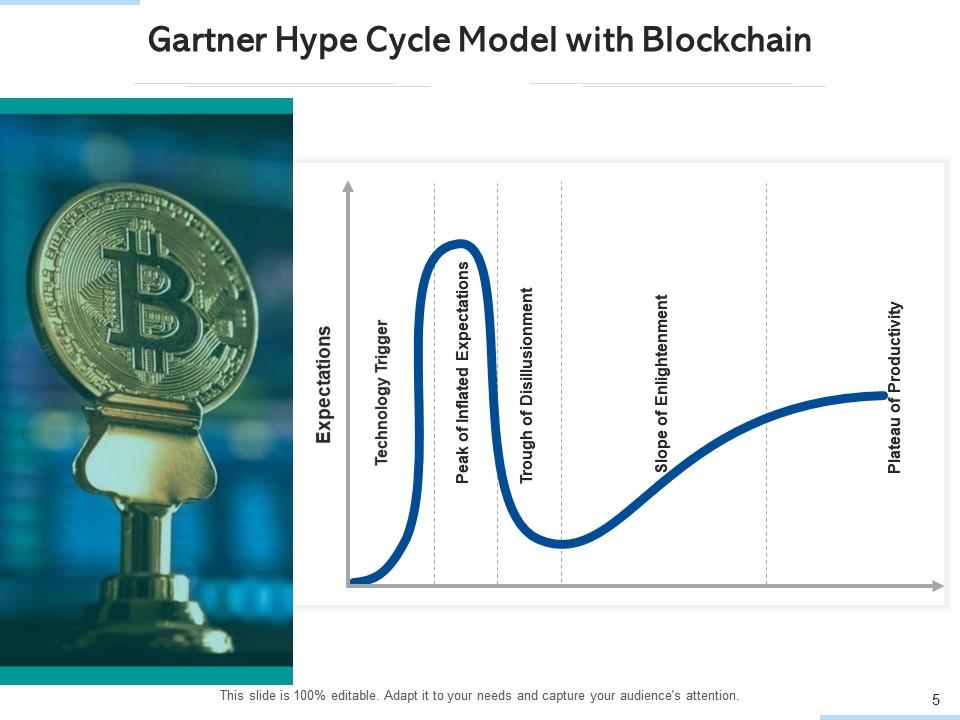 Gartner Hype Cycle Model with Blockchain

Expectations

Technology Trigger

Peak of Inflated Expectations

Trough of Disillusionment

Slope of Enlightenment

Plateau of Productivity

This slide is 100% editable. Adapt it to your needs and capture your audience's attention.

5